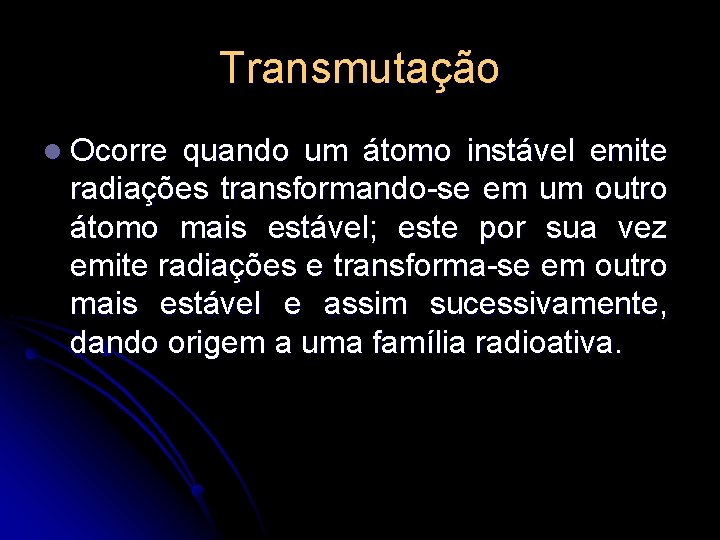 Transmutação

Ocorre quando um átomo instável emite radiações transformando-se em um outro átomo mais estável; este por sua vez emite radiações e transforma-se em outro mais estável e assim sucessivamente, dando origem a uma família radioativa.